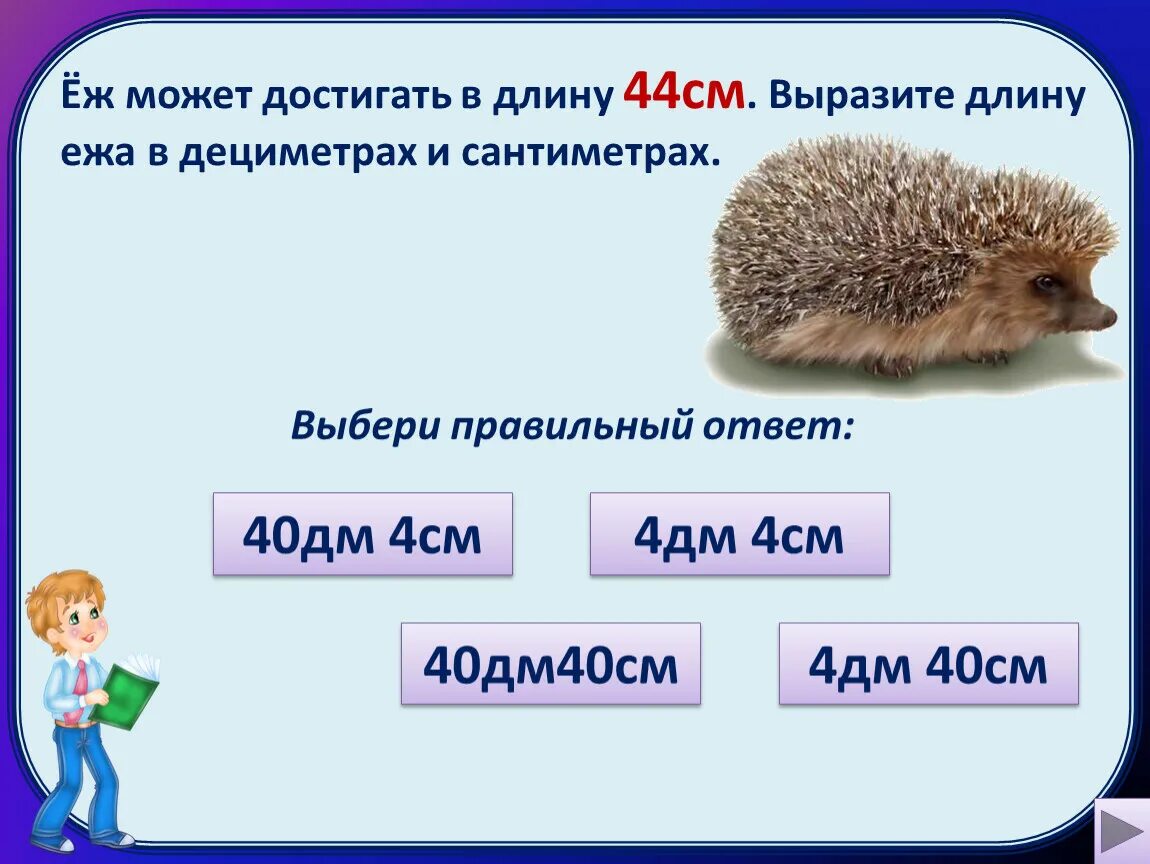 Ёж может достигать в длину 44см. Выразите длину ежа в дециметрах и сантиметрах.

Выбери правильный ответ:

40дм 4см

4дм 4см

40дм40см

4дм 40см